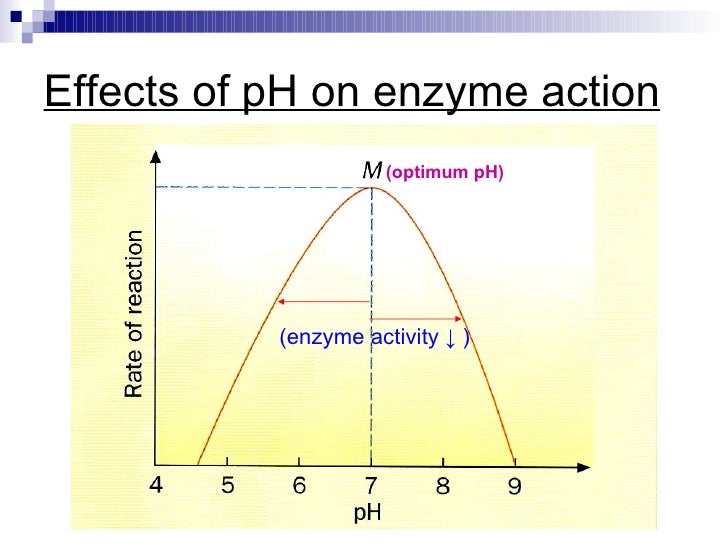 Effects of pH on enzyme action

M (optimum pH)

Rate of reaction

(enzyme activity ↓ )

4 5 6 7 8 9

pH